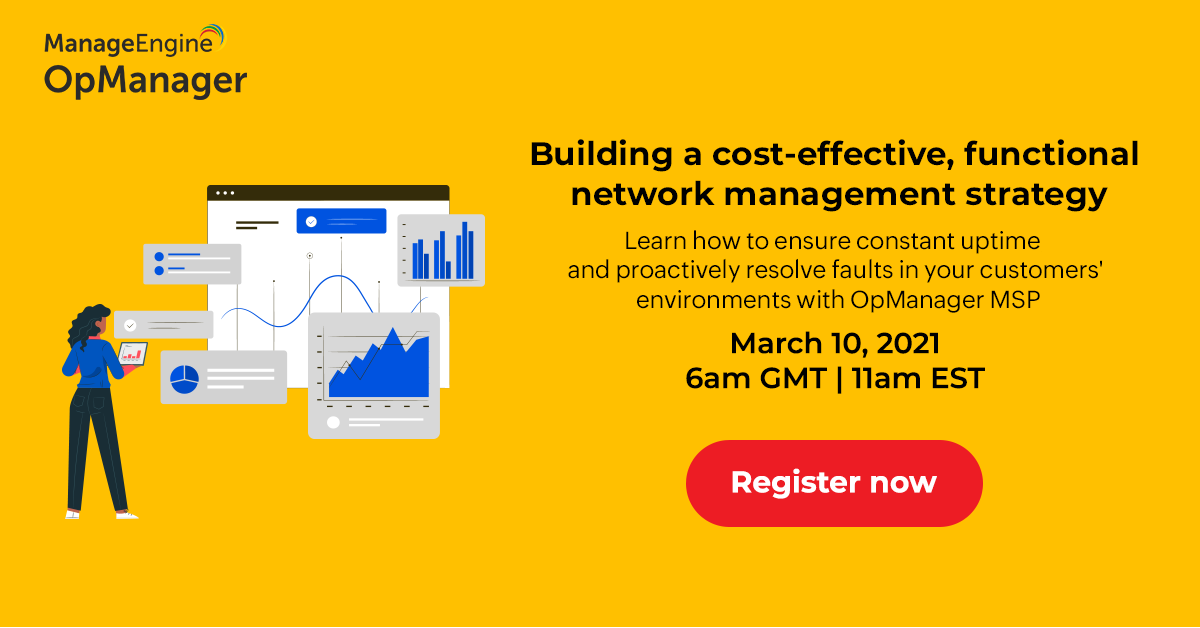 ManageEngine
OpManager

Building a cost-effective, functional network management strategy

Learn how to ensure constant uptime and proactively resolve faults in your customers' environments with OpManager MSP

March 10, 2021
6am GMT | 11am EST

Register now